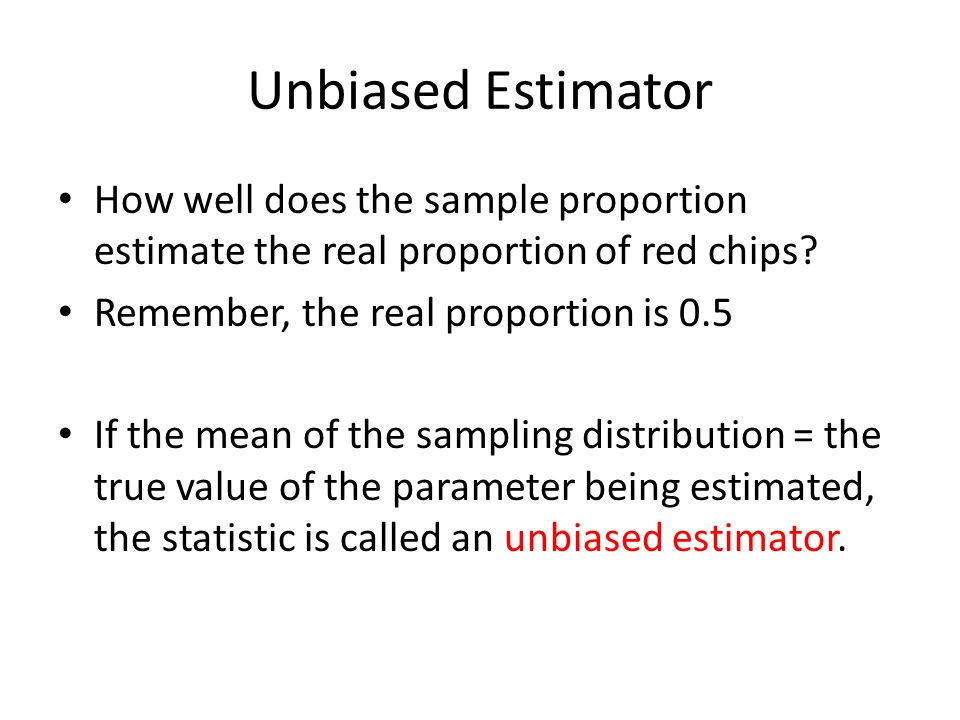 Unbiased Estimator

• How well does the sample proportion estimate the real proportion of red chips?
• Remember, the real proportion is 0.5

• If the mean of the sampling distribution = the true value of the parameter being estimated, the statistic is called an unbiased estimator.